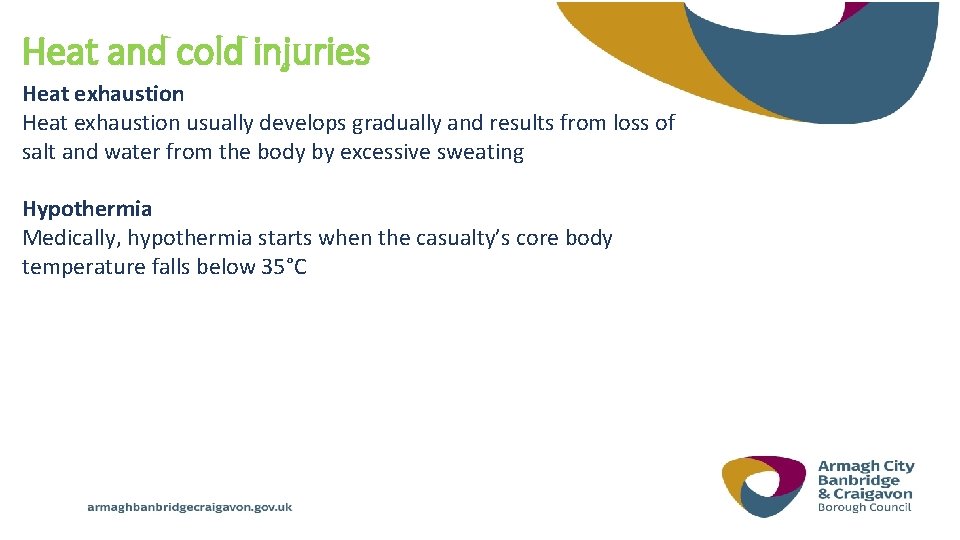 Heat and cold injuries

Heat exhaustion
Heat exhaustion usually develops gradually and results from loss of salt and water from the body by excessive sweating

Hypothermia
Medically, hypothermia starts when the casualty's core body temperature falls below 35°C

armaghbanbridgecraigavon.gov.uk

Armagh City
Banbridge
& Craigavon
Borough Council